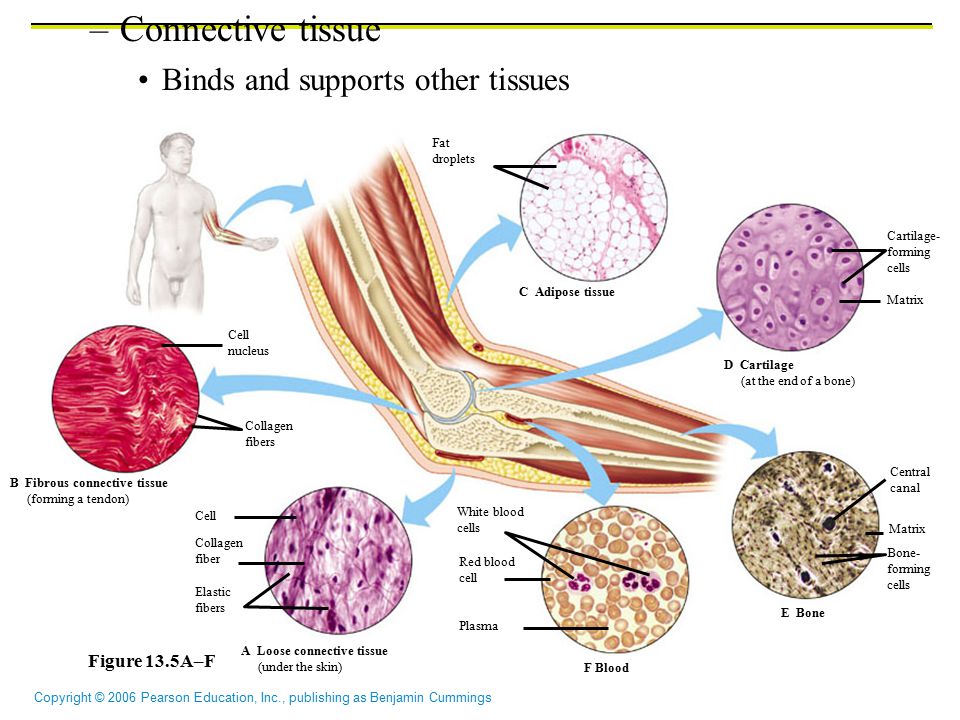 – Connective tissue

• Binds and supports other tissues

Fat droplets

C Adipose tissue

Cartilage-forming cells

Matrix

D Cartilage (at the end of a bone)

Cell nucleus

Collagen fibers

B Fibrous connective tissue (forming a tendon)

Cell

Collagen fiber

Elastic fibers

A Loose connective tissue (under the skin)

White blood cells

Red blood cell

Plasma

F Blood

Central canal

Matrix

Bone-forming cells

E Bone

Figure 13.5A–F

Copyright © 2006 Pearson Education, Inc., publishing as Benjamin Cummings